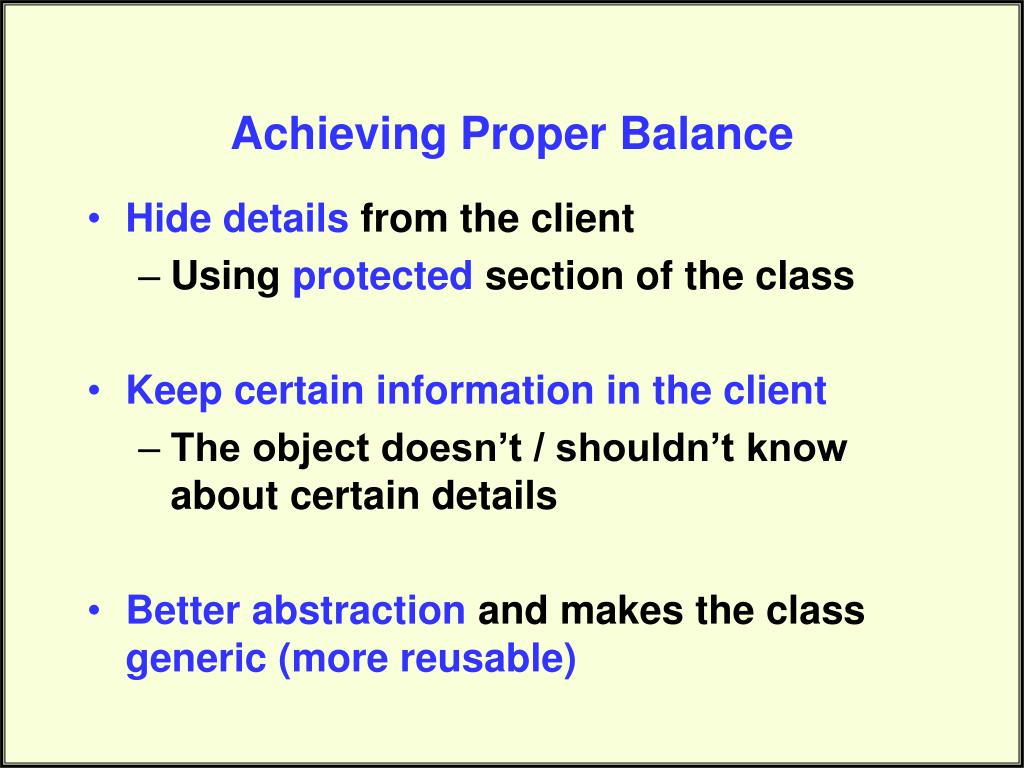 Achieving Proper Balance

• Hide details from the client
– Using protected section of the class

• Keep certain information in the client
– The object doesn’t / shouldn’t know about certain details

• Better abstraction and makes the class generic (more reusable)